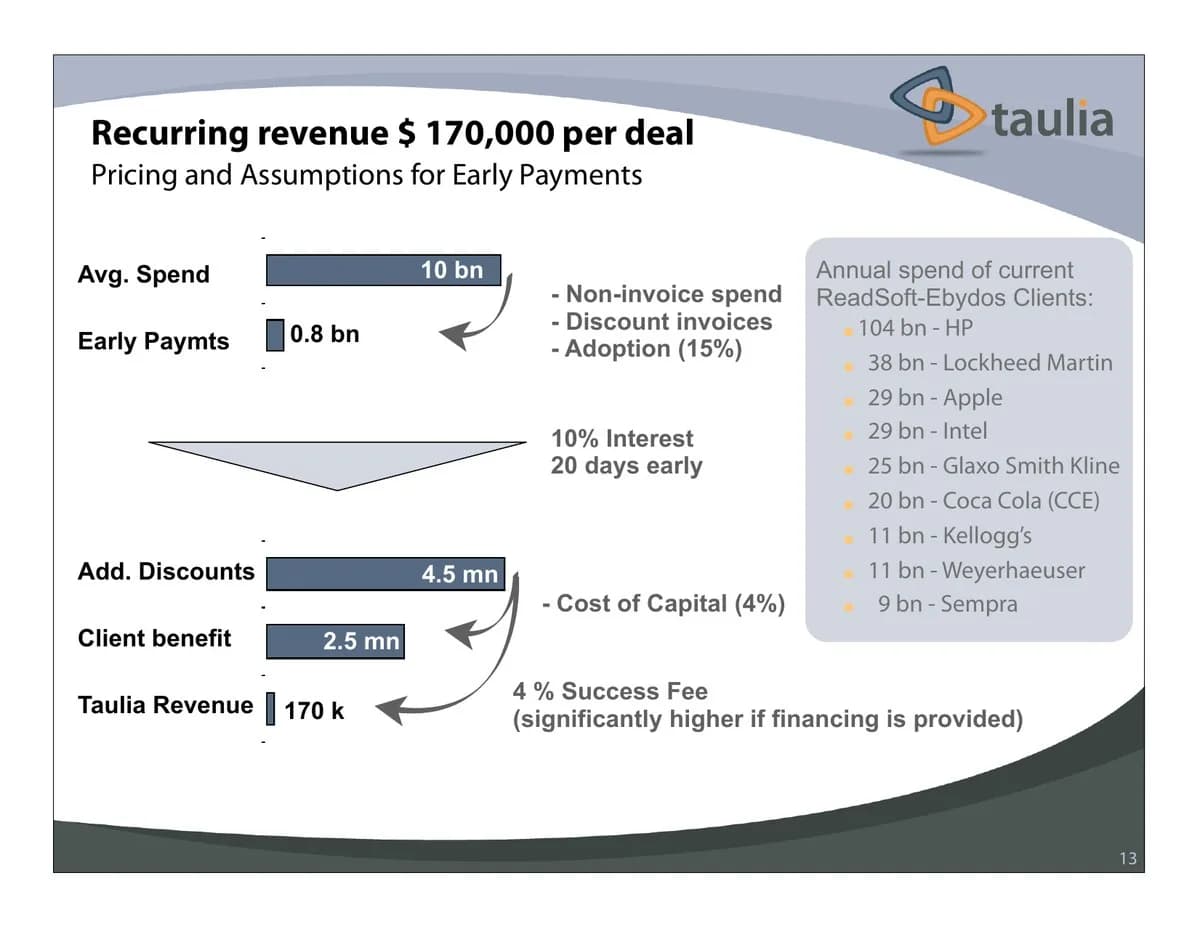 taulia

Recurring revenue $ 170,000 per deal
Pricing and Assumptions for Early Payments

Avg. Spend 10 bn

Early Paymts 0.8 bn

- Non-invoice spend
- Discount invoices
- Adoption (15%)

10% Interest
20 days early

Add. Discounts 4.5 mn

- Cost of Capital (4%)

Client benefit 2.5 mn

Taulia Revenue 170 k

4 % Success Fee
(significantly higher if financing is provided)

Annual spend of current ReadSoft-Ebydos Clients:
104 bn - HP
38 bn - Lockheed Martin
29 bn - Apple
29 bn - Intel
25 bn - Glaxo Smith Kline
20 bn - Coca Cola (CCE)
11 bn - Kellogg's
11 bn - Weyerhaeuser
9 bn - Sempra

13